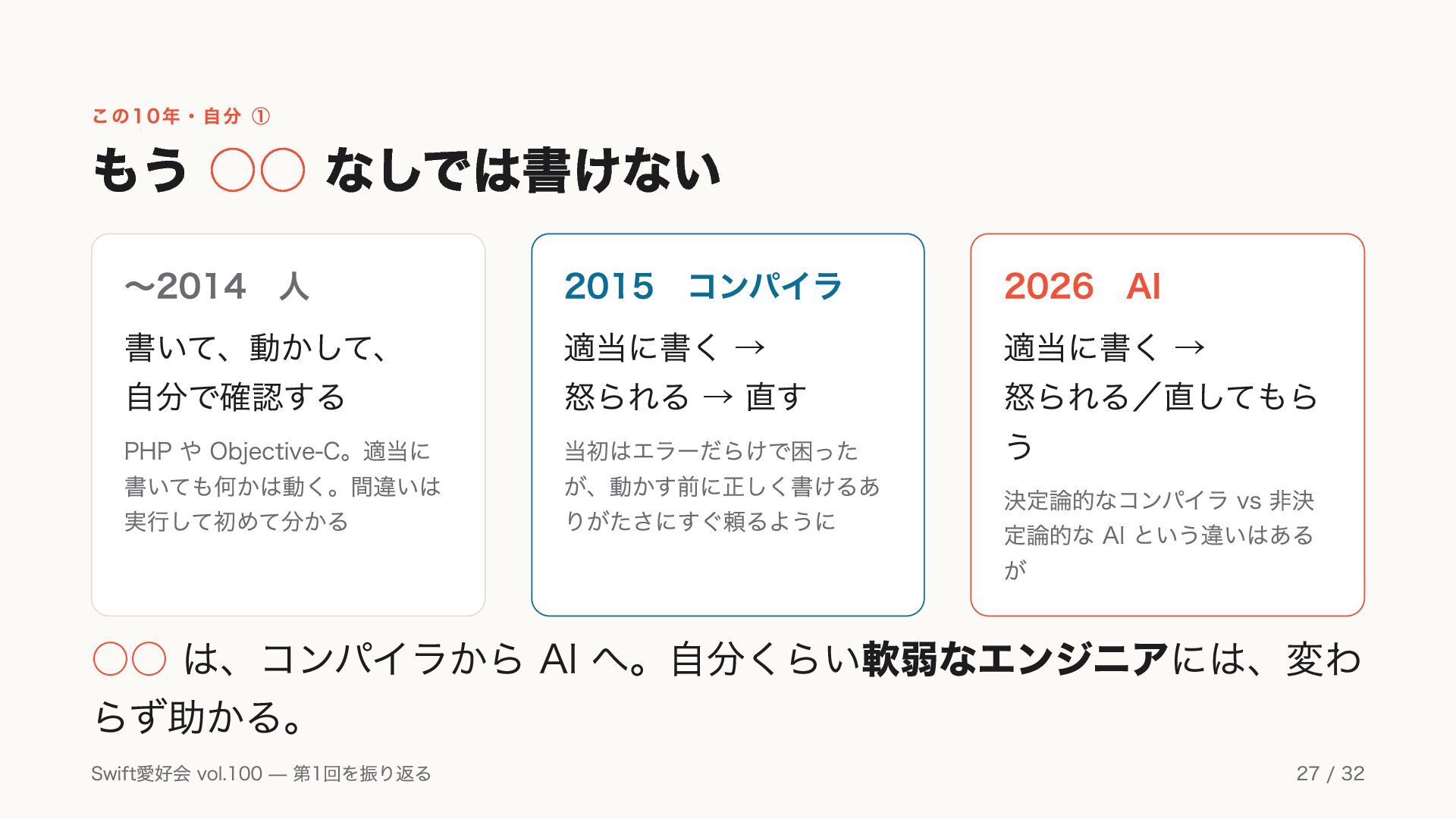 この10年・自分 ①

もう ○○ なしでは書けない

〜2014　人

書いて、動かして、自分で確認する

PHP や Objective-C。適当に書いても何かは動く。間違いは実行して初めて分かる

2015　コンパイラ

適当に書く → 怒られる → 直す

当初はエラーだらけで困ったが、動かす前に正しく書けるありがたさにすぐ頼るように

2026　AI

適当に書く → 怒られる／直してもらう

決定論的なコンパイラ vs 非決定論的な AI という違いはあるが

○○ は、コンパイラから AI へ。自分くらい軟弱なエンジニアには、変わらず助かる。

Swift愛好会 vol.100 — 第1回を振り返る

27 / 32